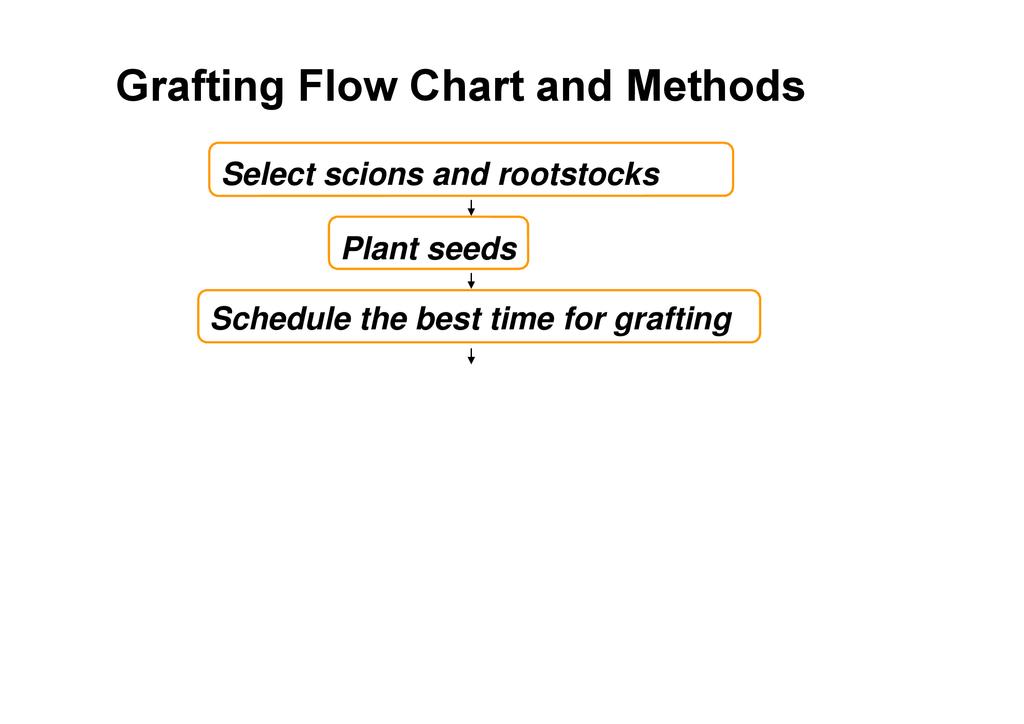 Grafting Flow Chart and Methods

Select scions and rootstocks

Plant seeds

Schedule the best time for grafting